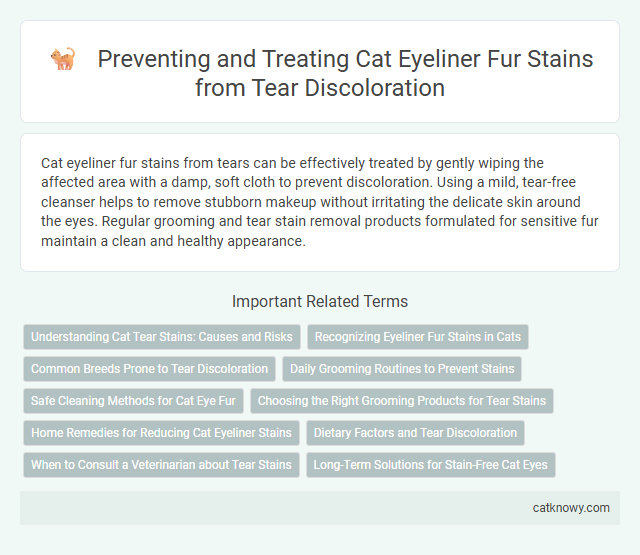 Preventing and Treating Cat Eyeliner Fur Stains from Tear Discoloration

Cat eyeliner fur stains from tears can be effectively treated by gently wiping the affected area with a damp, soft cloth to prevent discoloration. Using a mild, tear-free cleanser helps to remove stubborn makeup without irritating the delicate skin around the eyes. Regular grooming and tear stain removal products formulated for sensitive fur maintain a clean and healthy appearance.

Important Related Terms

Understanding Cat Tear Stains: Causes and Risks

Recognizing Eyeliner Fur Stains in Cats

Common Breeds Prone to Tear Discoloration

Daily Grooming Routines to Prevent Stains

Safe Cleaning Methods for Cat Eye Fur

Choosing the Right Grooming Products for Tear Stains

Home Remedies for Reducing Cat Eyeliner Stains

Dietary Factors and Tear Discoloration

When to Consult a Veterinarian about Tear Stains

Long-Term Solutions for Stain-Free Cat Eyes

catknowy.com